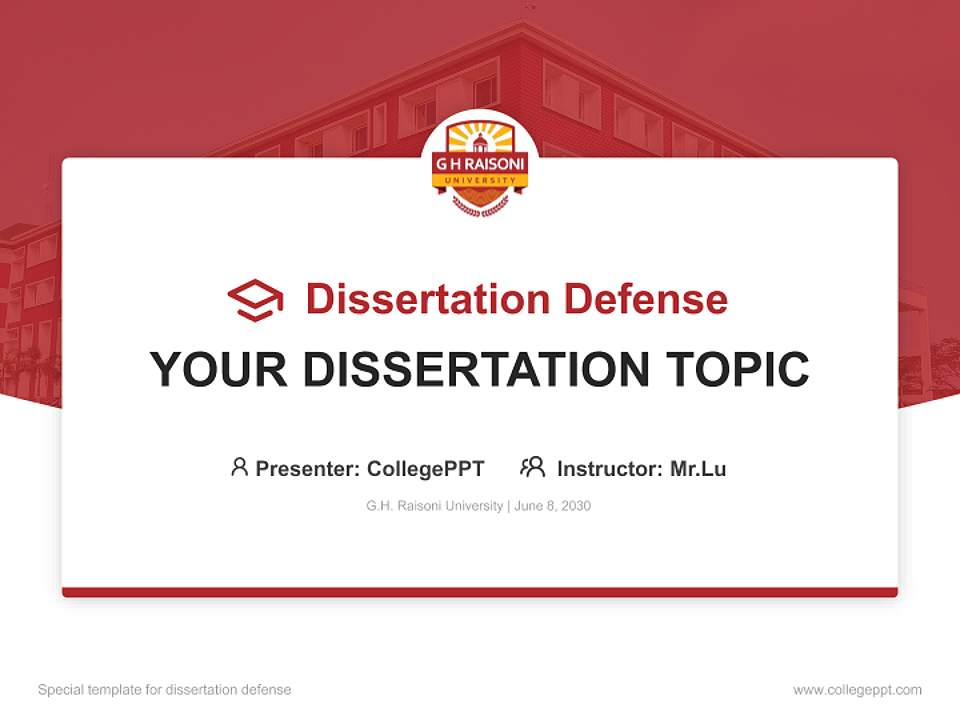 G H RAISONI
UNIVERSITY

Dissertation Defense

YOUR DISSERTATION TOPIC

Presenter: CollegePPT Instructor: Mr.Lu

G.H. Raisoni University | June 8, 2030

Special template for dissertation defense

www.collegeppt.com